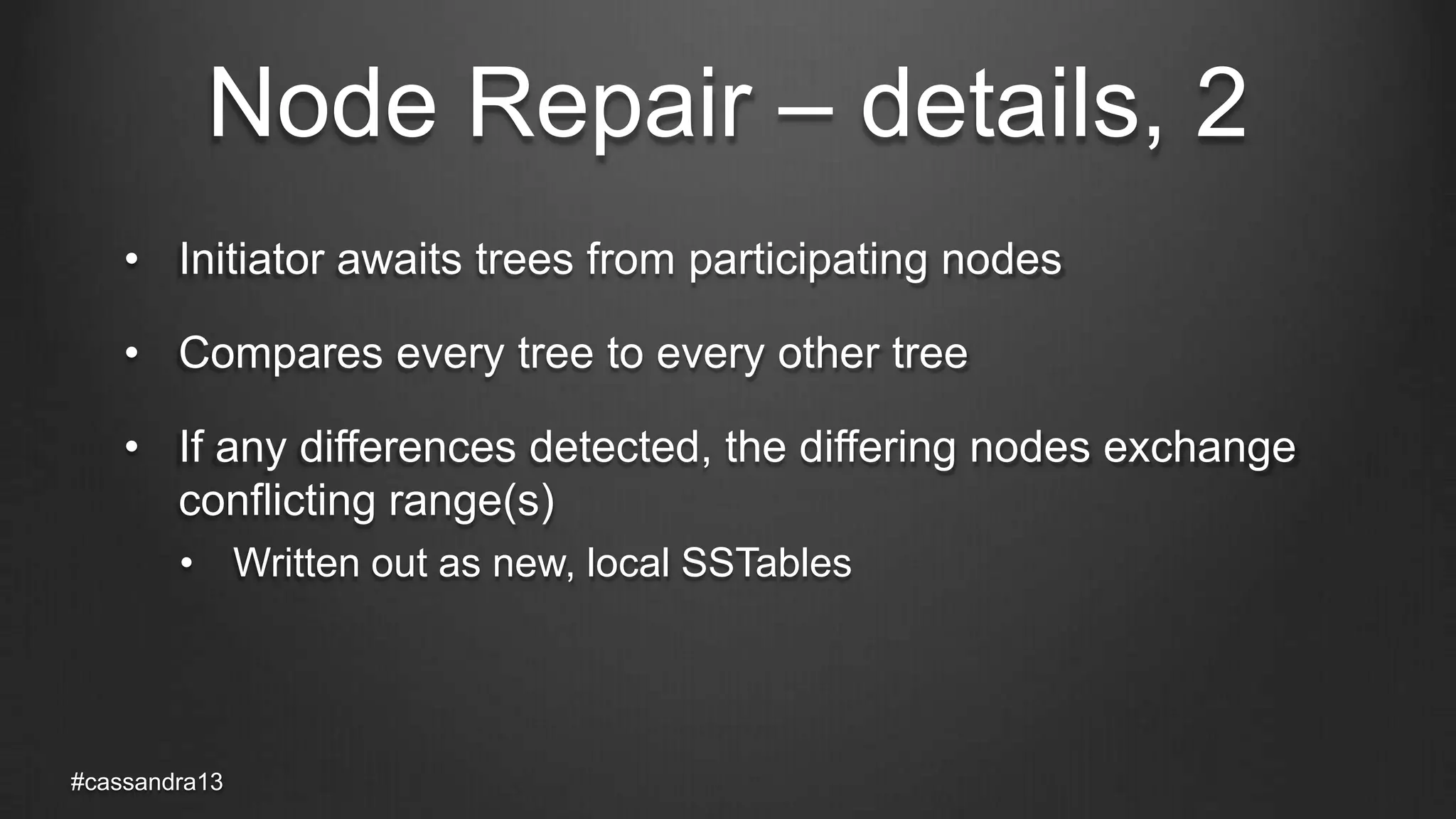 Node Repair – details, 2

• Initiator awaits trees from participating nodes

• Compares every tree to every other tree

• If any differences detected, the differing nodes exchange conflicting range(s)

  • Written out as new, local SSTables

#cassandra13